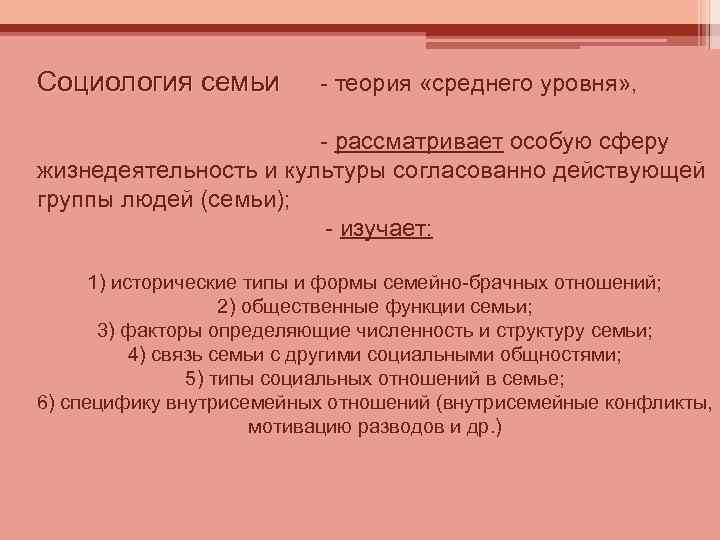 Социология семьи - теория «среднего уровня»,

- рассматривает особую сферу жизнедеятельность и культуры согласованно действующей группы людей (семьи);

- изучает:

1) исторические типы и формы семейно-брачных отношений;
2) общественные функции семьи;
3) факторы определяющие численность и структуру семьи;
4) связь семьи с другими социальными общностями;
5) типы социальных отношений в семье;
6) специфику внутрисемейных отношений (внутрисемейные конфликты, мотивацию разводов и др.)